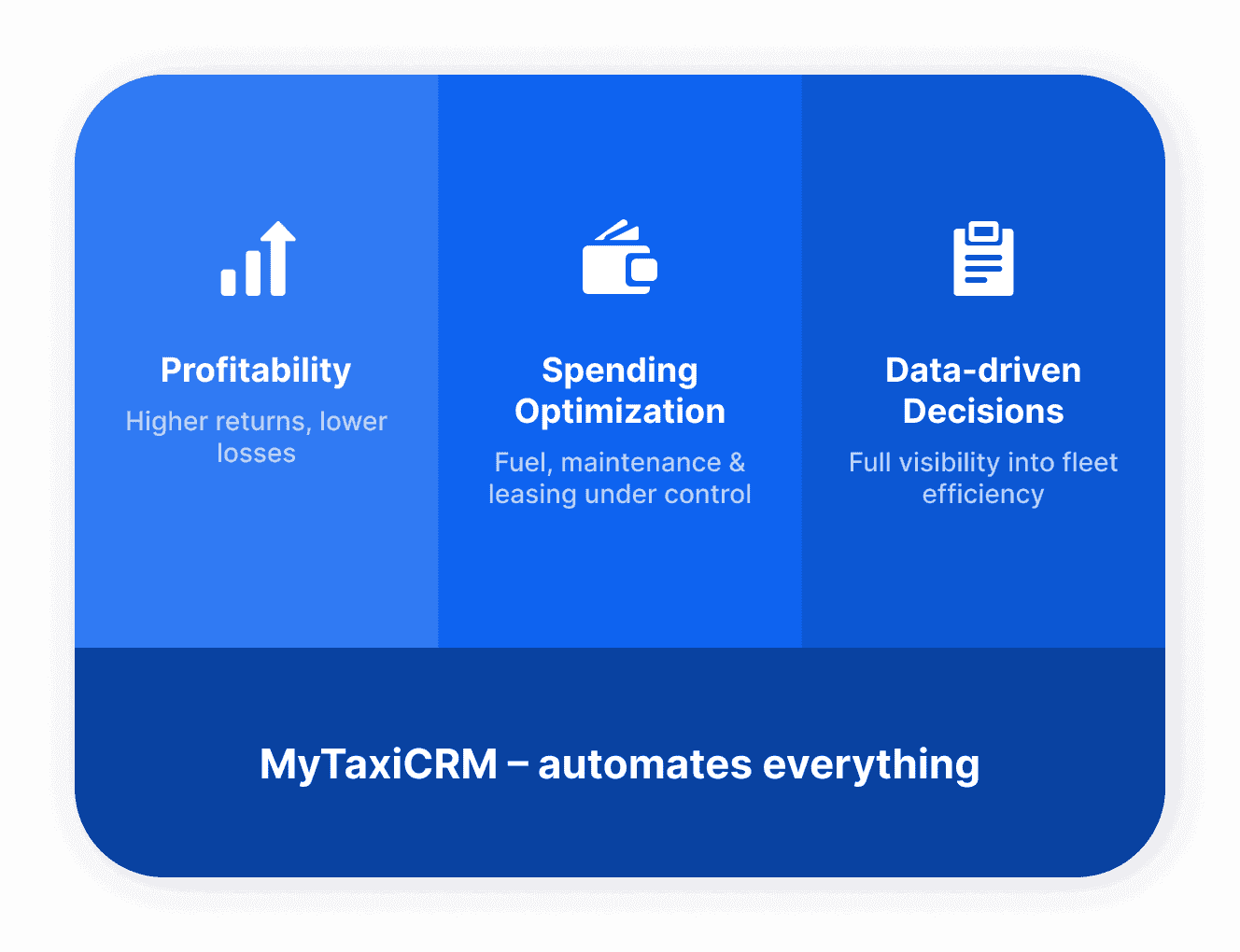 Profitability

Higher returns, lower losses

Spending Optimization

Fuel, maintenance & leasing under control

Data-driven Decisions

Full visibility into fleet efficiency

MyTaxiCRM – automates everything